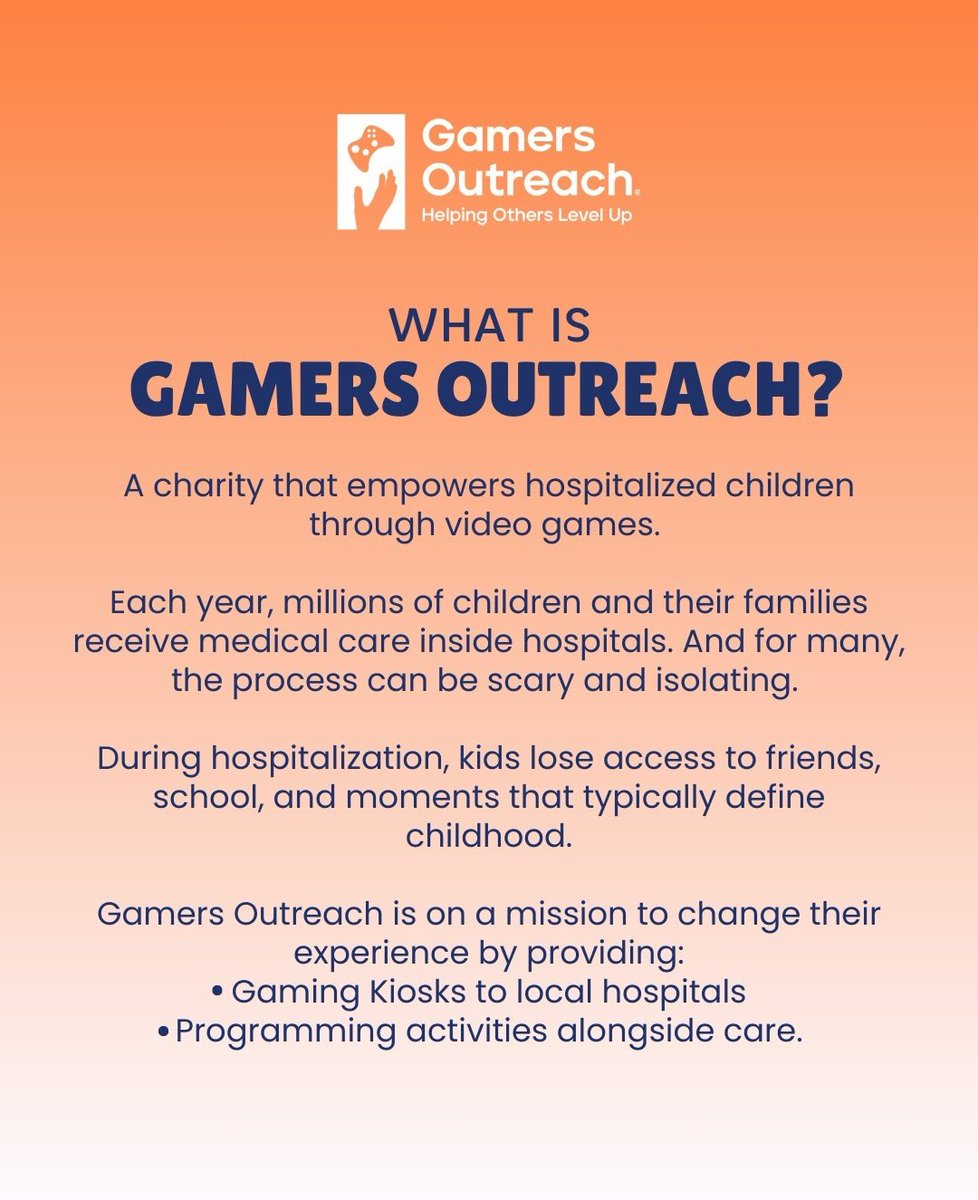 Gamers Outreach®
Helping Others Level Up

WHAT IS
GAMERS OUTREACH?

A charity that empowers hospitalized children through video games.

Each year, millions of children and their families receive medical care inside hospitals. And for many, the process can be scary and isolating.

During hospitalization, kids lose access to friends, school, and moments that typically define childhood.

Gamers Outreach is on a mission to change their experience by providing:
• Gaming Kiosks to local hospitals
• Programming activities alongside care.